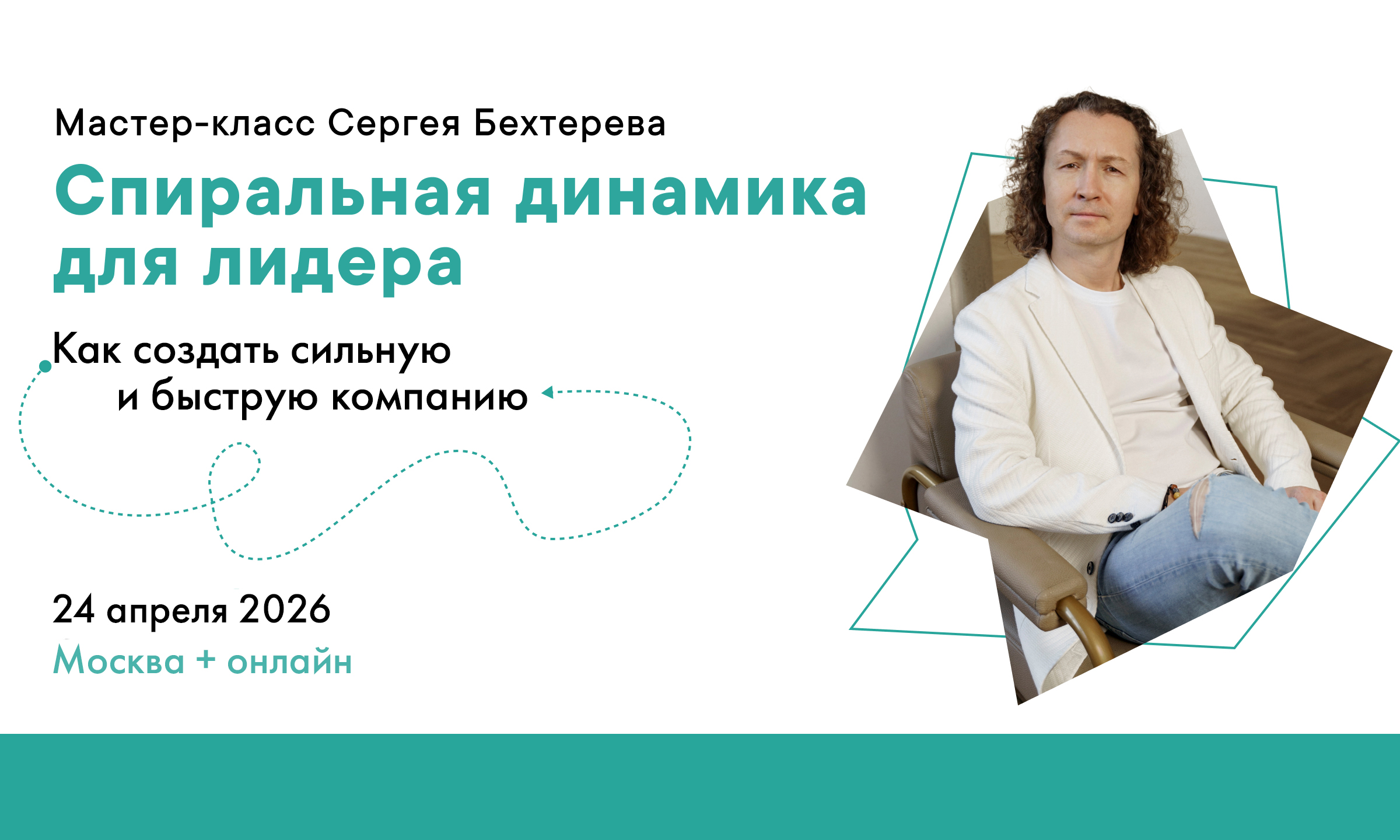 Мастер-класс Сергея Бехтерева

Спиральная динамика для лидера

Как создать сильную и быструю компанию

24 апреля 2026

Москва + онлайн